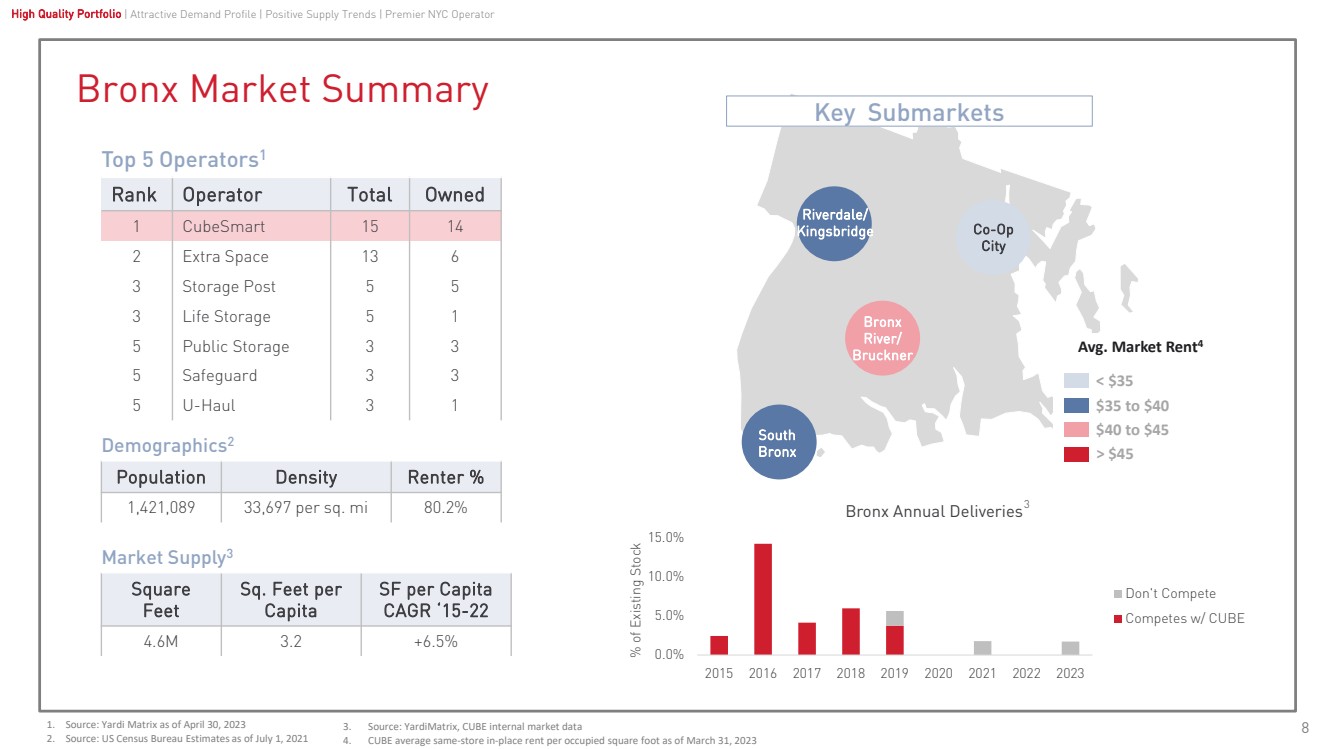 High Quality Portfolio | Attractive Demand Profile | Positive Supply Trends | Premier NYC Operator

Bronx Market Summary

Top 5 Operators$^1$

| Rank | Operator | Total | Owned |
|---|---|---|---|
| 1 | CubeSmart | 15 | 14 |
| 2 | Extra Space | 13 | 6 |
| 3 | Storage Post | 5 | 5 |
| 3 | Life Storage | 5 | 1 |
| 5 | Public Storage | 3 | 3 |
| 5 | Safeguard | 3 | 3 |
| 5 | U-Haul | 3 | 1 |

Demographics$^2$

| Population | Density | Renter % |
|---|---|---|
| 1,421,089 | 33,697 per sq. mi | 80.2% |

Market Supply$^3$

| Square Feet | Sq. Feet per Capita | SF per Capita CAGR '15-22 |
|---|---|---|
| 4.6M | 3.2 | +6.5% |

Key Submarkets

Riverdale/ Kingsbridge

Co-Op City

Bronx River/ Bruckner

South Bronx

Avg. Market Rent$^4$
< $35
$35 to $40
$40 to $45
> $45

Bronx Annual Deliveries$^3$

% of Existing Stock
15.0%
10.0%
5.0%
0.0%
2015 2016 2017 2018 2019 2020 2021 2022 2023

Don't Compete
Competes w/ CUBE

1. Source: Yardi Matrix as of April 30, 2023
2. Source: US Census Bureau Estimates as of July 1, 2021
3. Source: YardiMatrix, CUBE internal market data
4. CUBE average same-store in-place rent per occupied square foot as of March 31, 2023

8